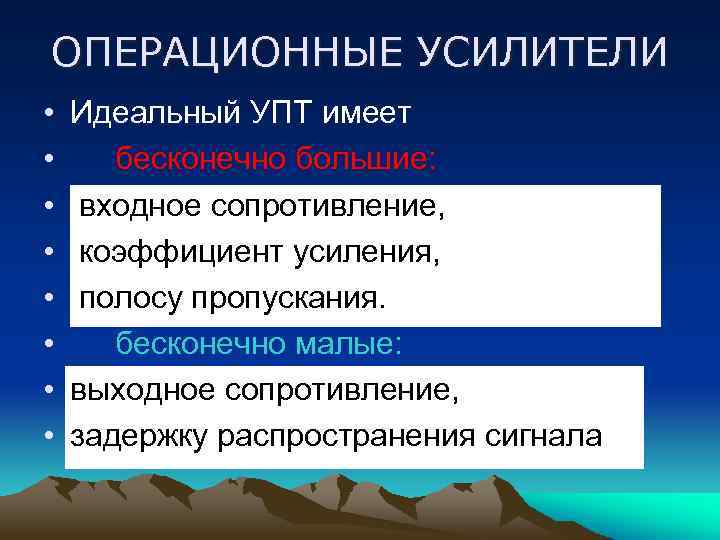 ОПЕРАЦИОННЫЕ УСИЛИТЕЛИ

• Идеальный УПТ имеет
• бесконечно большие:
• входное сопротивление,
• коэффициент усиления,
• полосу пропускания.
• бесконечно малые:
• выходное сопротивление,
• задержку распространения сигнала